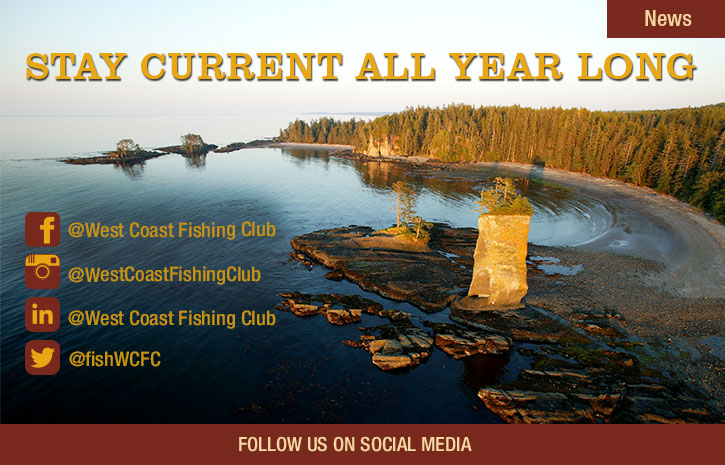 News

STAY CURRENT ALL YEAR LONG

@West Coast Fishing Club

@WestCoastFishingClub

@West Coast Fishing Club

@fishWCFC

FOLLOW US ON SOCIAL MEDIA